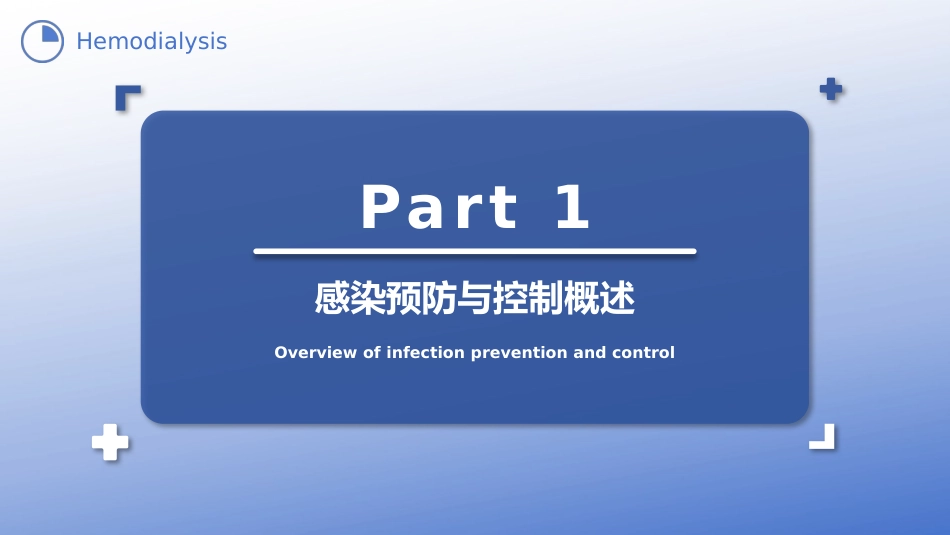 Hemodialysis

Part 1

感染预防与控制概述

Overview of infection prevention and control